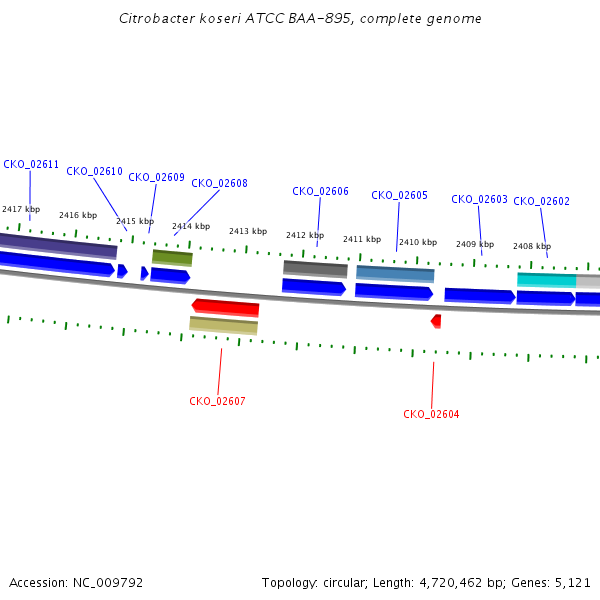 Citrobacter koseri ATCC BAA-895, complete genome

CKO_02611
CKO_02610
CKO_02609
CKO_02608
CKO_02606
CKO_02605
CKO_02603
CKO_02602

2417 kbp
2416 kbp
2415 kbp
2414 kbp
2413 kbp
2412 kbp
2411 kbp
2410 kbp
2409 kbp
2408 kbp

CKO_02607
CKO_02604

Accession: NC_009792

Topology: circular; Length: 4,720,462 bp; Genes: 5,121